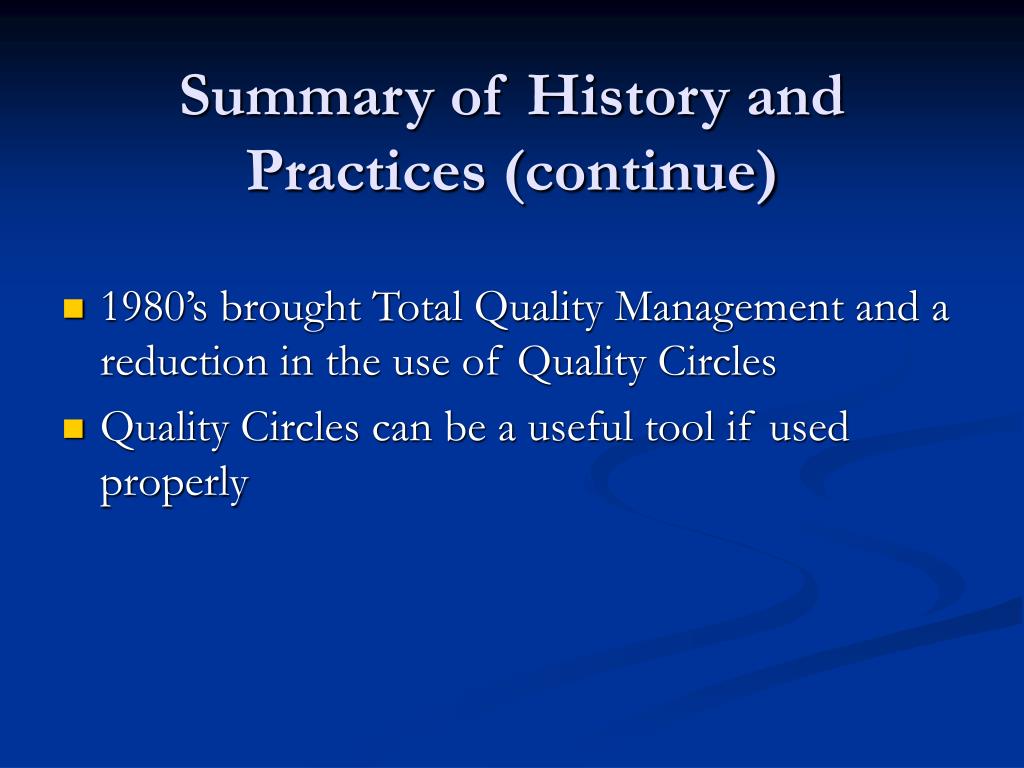 Summary of History and Practices (continue)

- 1980’s brought Total Quality Management and a reduction in the use of Quality Circles
- Quality Circles can be a useful tool if used properly